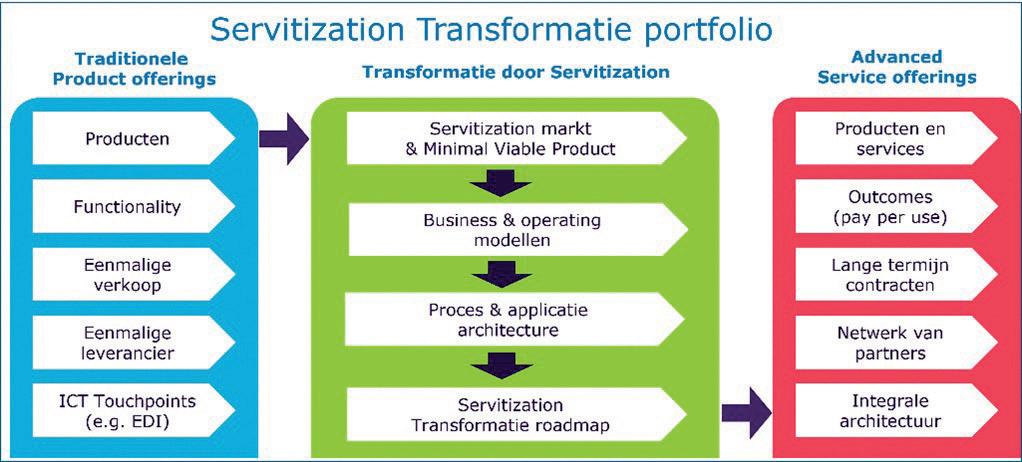 Servitization Transformatie portfolio

Traditionele Product offerings

Producten

Functionality

Eenmalige verkoop

Eenmalige leverancier

ICT Touchpoints (e.g. EDI)

Transformatie door Servitization

Servitization markt & Minimal Viable Product

Business & operating modellen

Proces & applicatie architecture

Servitization Transformatie roadmap

Advanced Service offerings

Producten en services

Outcomes (pay per use)

Lange termijn contracten

Netwerk van partners

Integrale architectuur